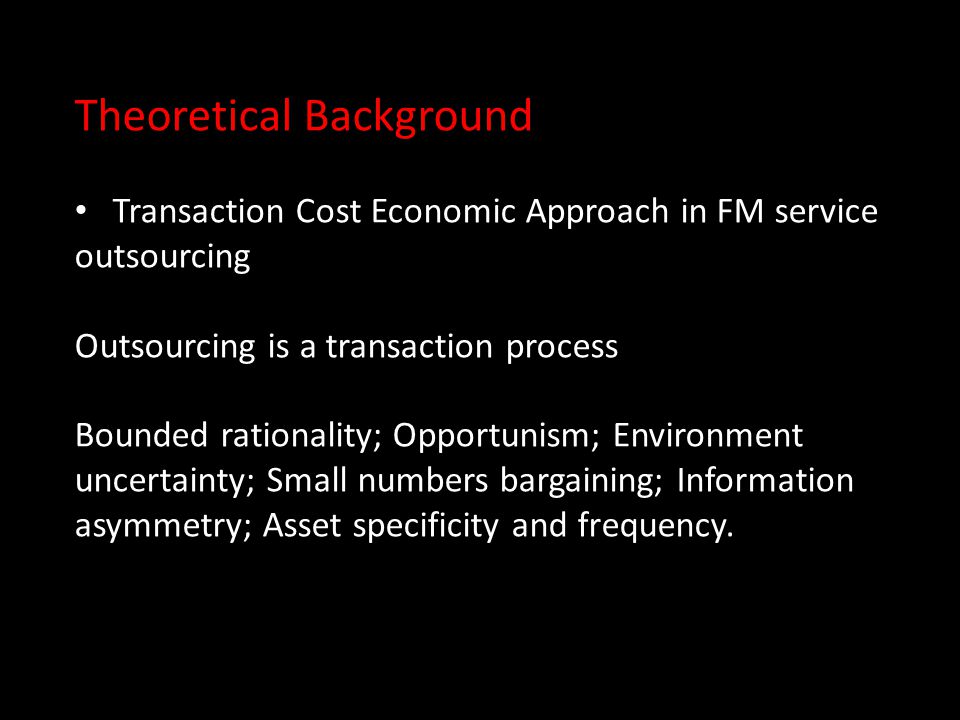 Theoretical Background

• Transaction Cost Economic Approach in FM service outsourcing

Outsourcing is a transaction process

Bounded rationality; Opportunism; Environment uncertainty; Small numbers bargaining; Information asymmetry; Asset specificity and frequency.